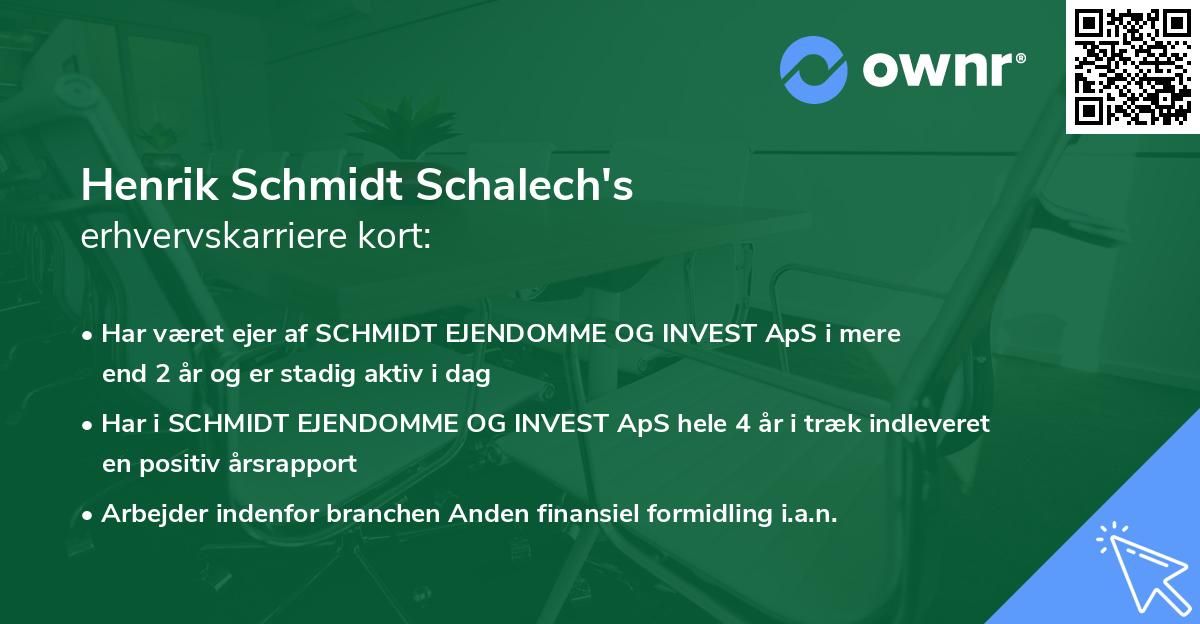 ownr®

Henrik Schmidt Schalech's
erhvervskarriere kort:

• Har været ejer af SCHMIDT EJENDOMME OG INVEST ApS i mere end 2 år og er stadig aktiv i dag

• Har i SCHMIDT EJENDOMME OG INVEST ApS hele 4 år i træk indleveret en positiv årsrapport

• Arbejder indenfor branchen Anden finansiel formidling i.a.n.